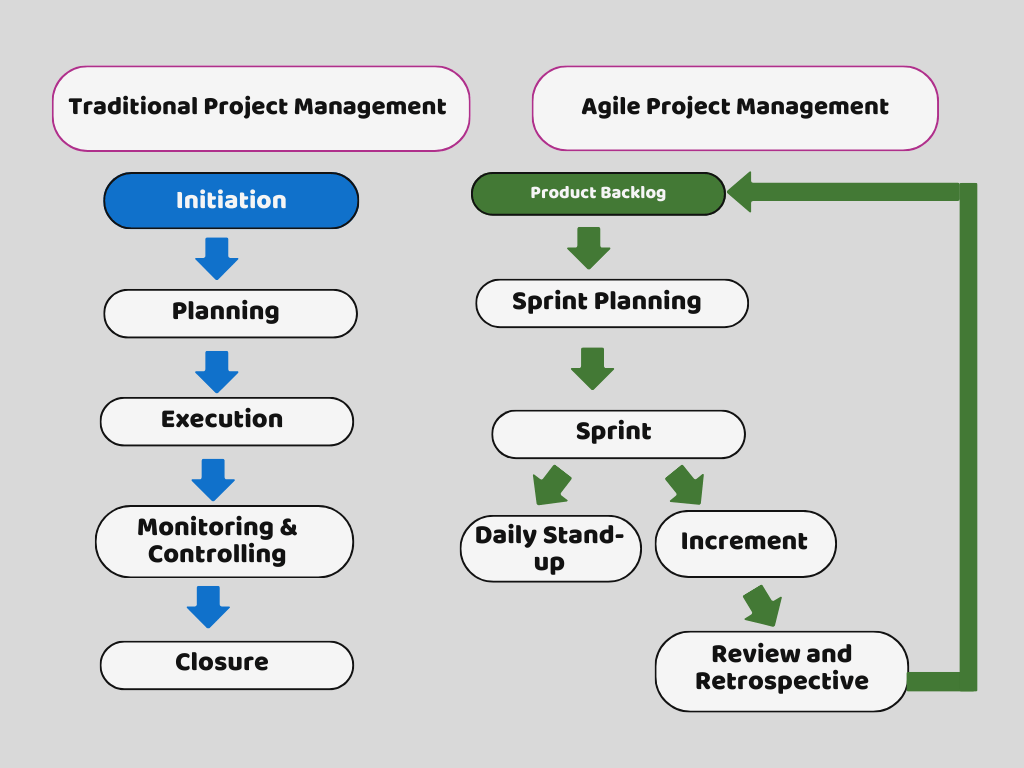 Traditional Project Management

Initiation

Planning

Execution

Monitoring & Controlling

Closure

Agile Project Management

Product Backlog

Sprint Planning

Sprint

Daily Stand-up

Increment

Review and Retrospective